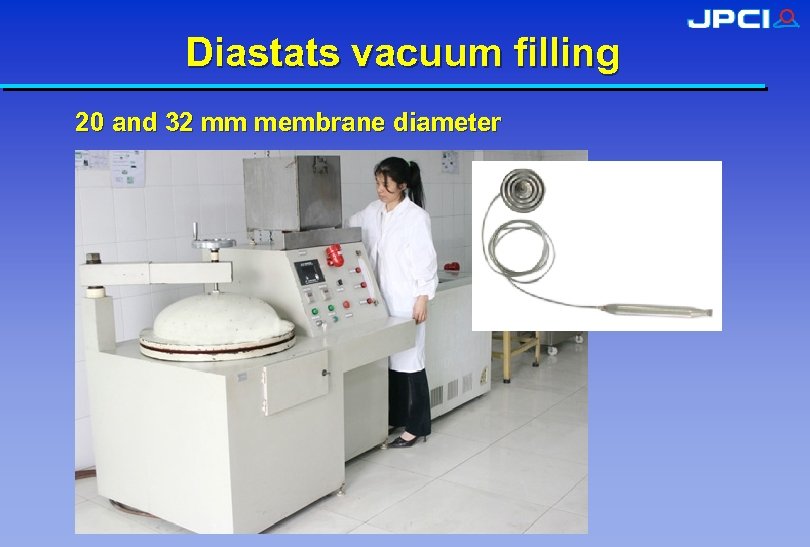 JPCI

Diastats vacuum filling

20 and 32 mm membrane diameter